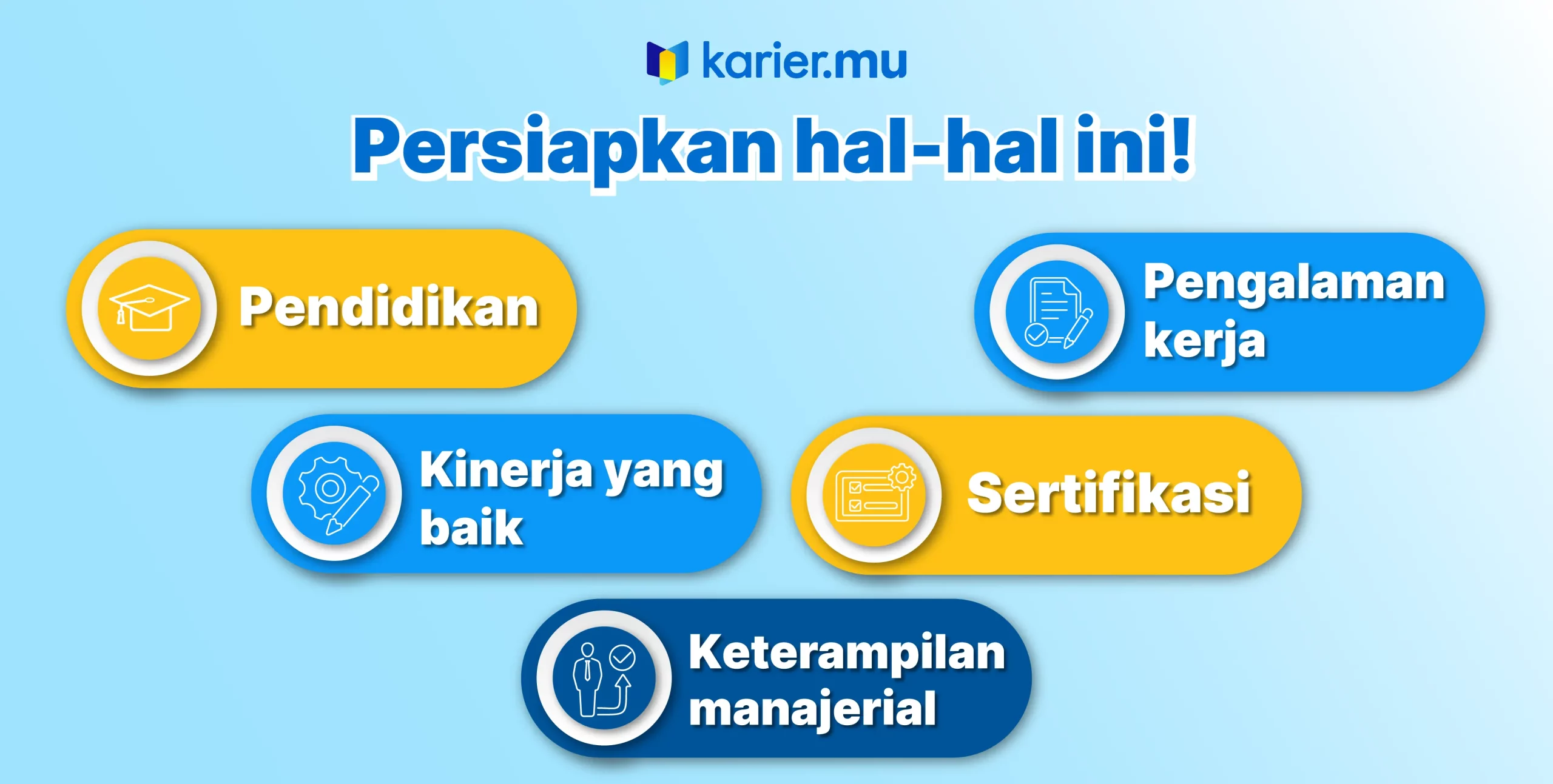 karier.mu

Persiapkan hal-hal ini!

Pendidikan

Pengalaman kerja

Kinerja yang baik

Sertifikasi

Keterampilan manajerial